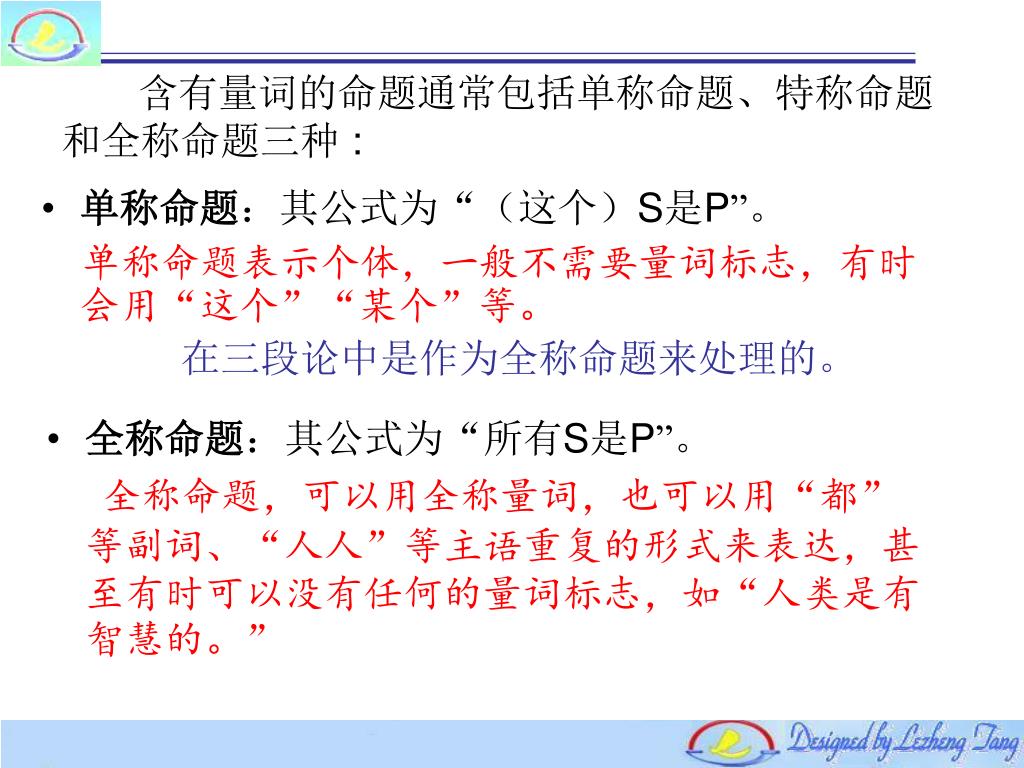 含有量词的命题通常包括单称命题、特称命题和全称命题三种：

• 单称命题：其公式为“（这个）S是P”。

单称命题表示个体，一般不需要量词标志，有时会用“这个”“某个”等。

在三段论中是作为全称命题来处理的。

• 全称命题：其公式为“所有S是P”。

全称命题，可以用全称量词，也可以用“都”等副词、“人人”等主语重复的形式来表达，甚至有时可以没有任何的量词标志，如“人类是有智慧的。”

Designed by Lezheng Tang